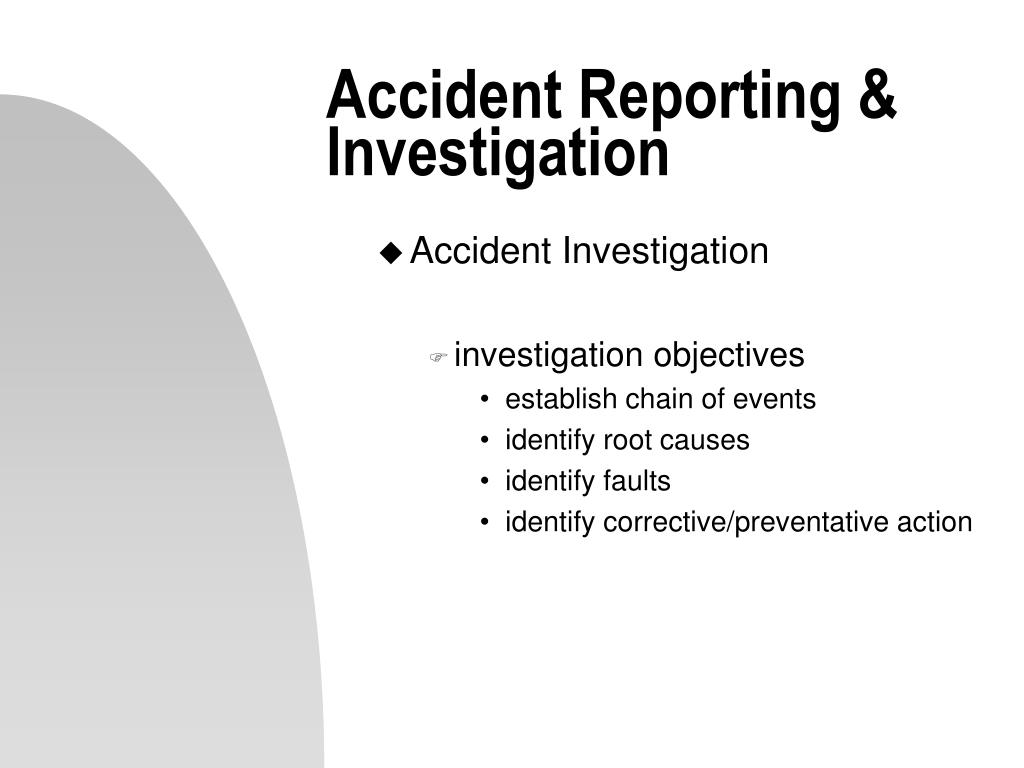 Accident Reporting & Investigation

◆ Accident Investigation

☞ investigation objectives

• establish chain of events
• identify root causes
• identify faults
• identify corrective/preventative action